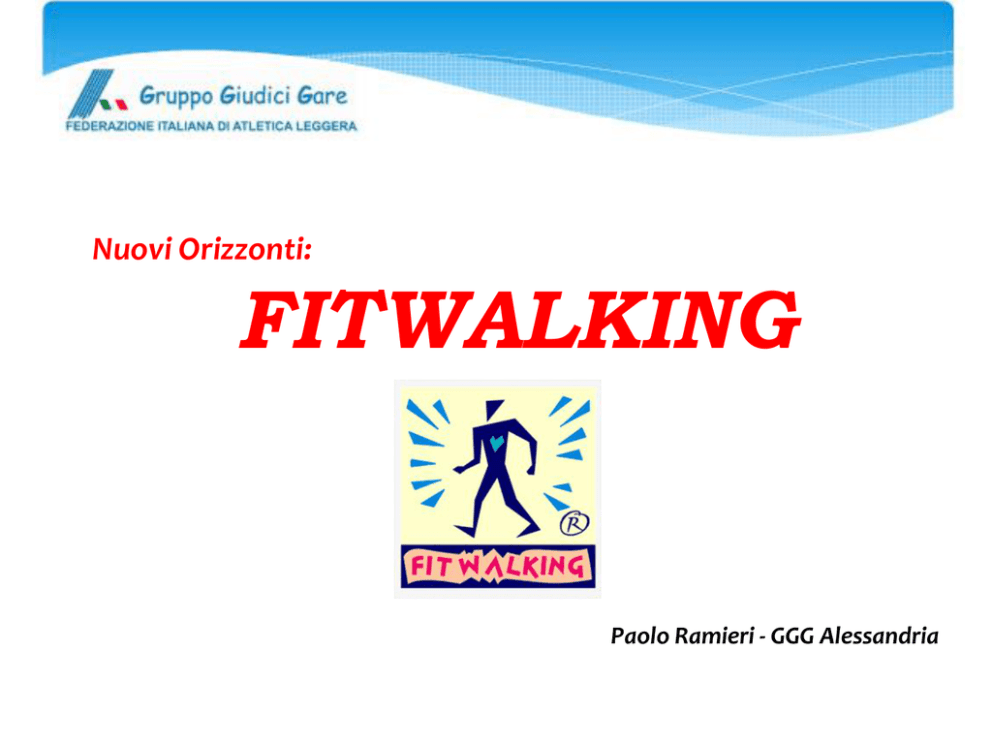 Gruppo Giudici Gare
FEDERAZIONE ITALIANA DI ATLETICA LEGGERA

Nuovi Orizzonti:

FITWALKING

®

FITWALKING

Paolo Ramieri - GGG Alessandria